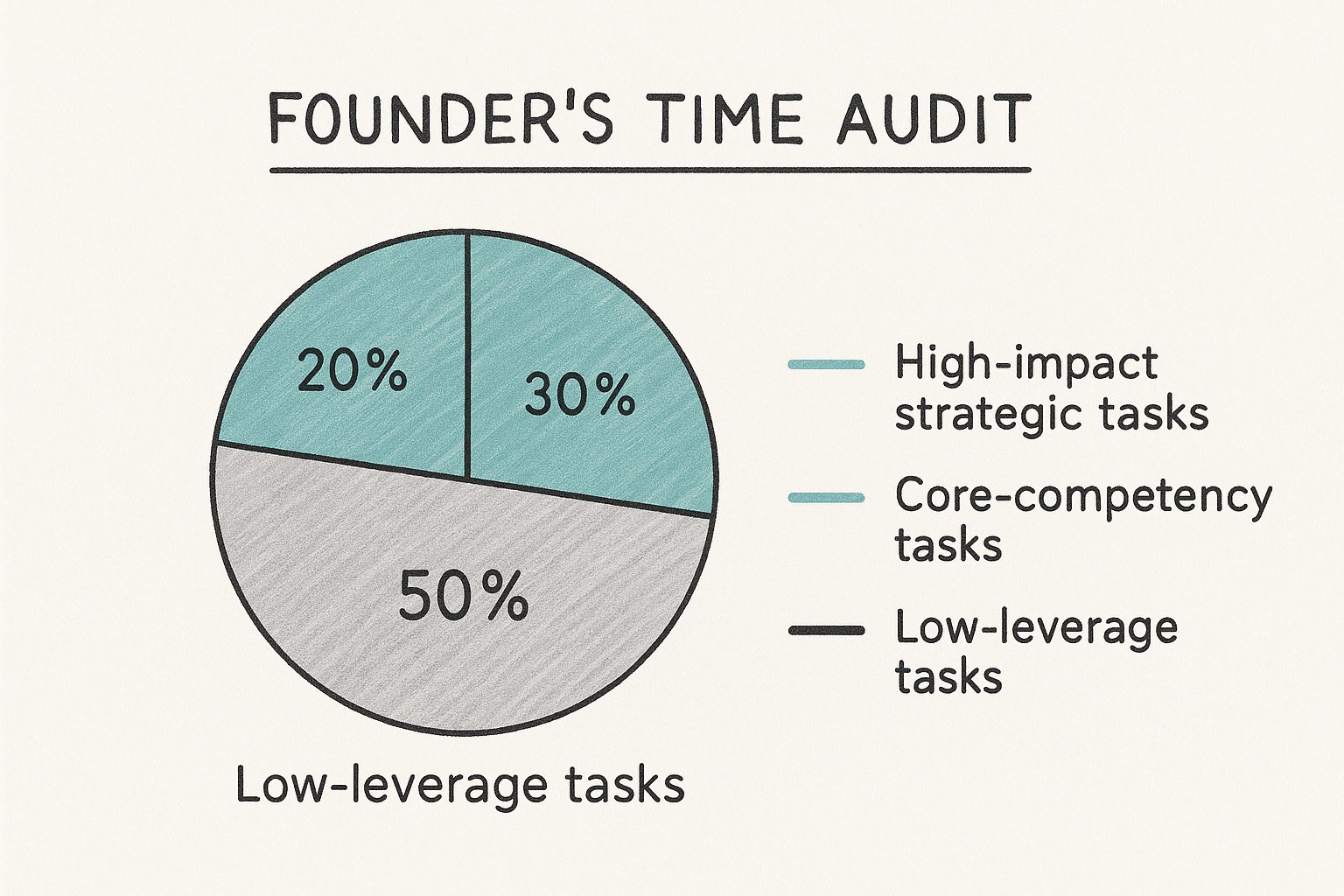 FOUNDER'S TIME AUDIT

20%

30%

50%

Low-leverage tasks

High-impact strategic tasks

Core-competency tasks

Low-leverage tasks